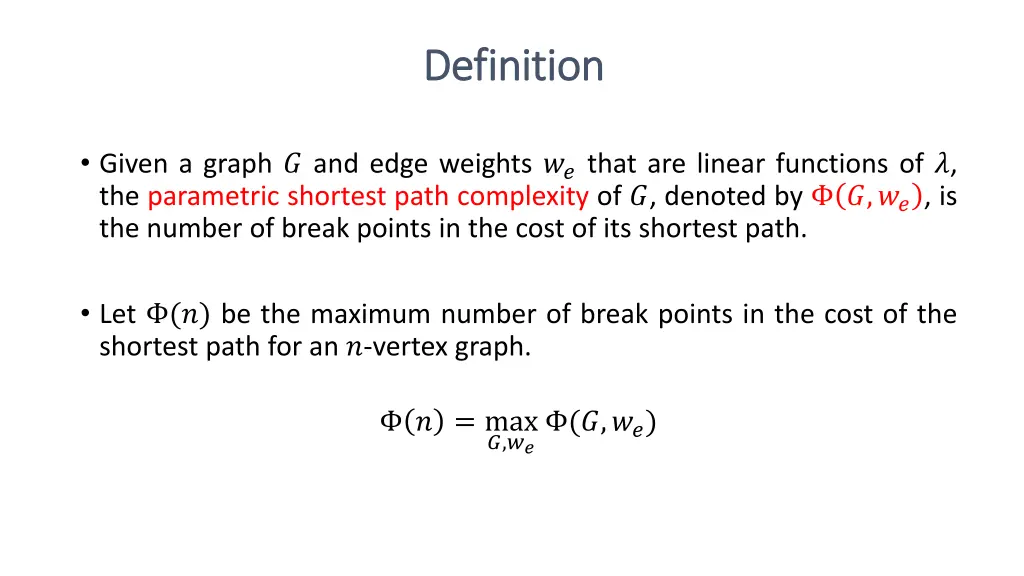 Definition

• Given a graph $G$ and edge weights $w_e$ that are linear functions of $\lambda$, the parametric shortest path complexity of $G$, denoted by $\Phi(G, w_e)$, is the number of break points in the cost of its shortest path.

• Let $\Phi(n)$ be the maximum number of break points in the cost of the shortest path for an $n$-vertex graph.

$\Phi(n) = \max_{G, w_e} \Phi(G, w_e)$